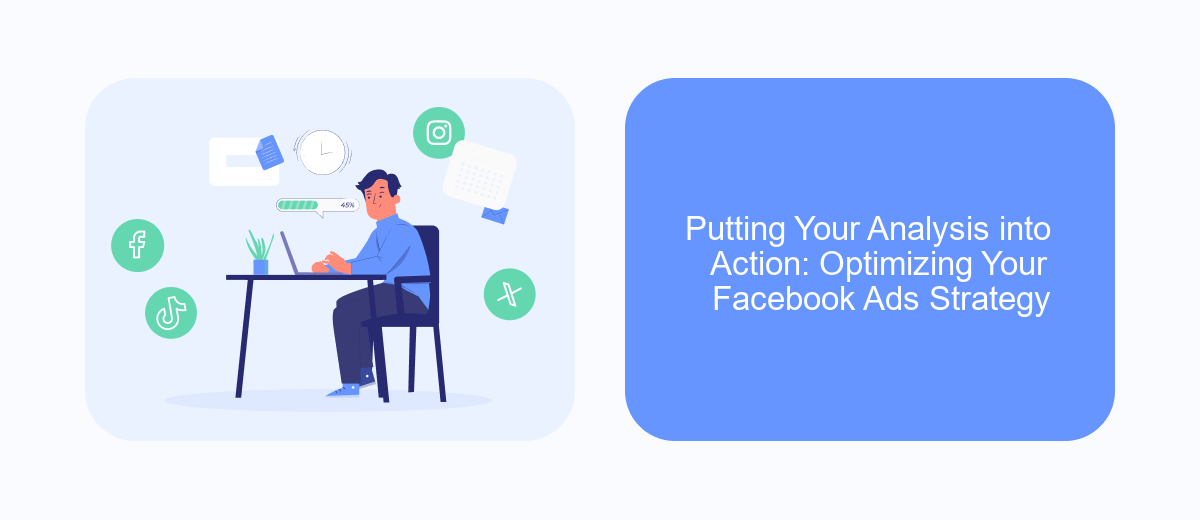 45%

Putting Your Analysis into Action: Optimizing Your Facebook Ads Strategy